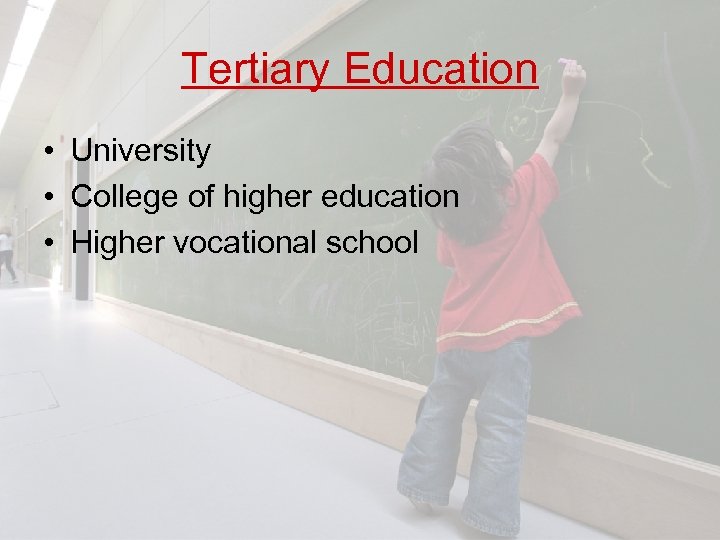 Tertiary Education

• University
• College of higher education
• Higher vocational school